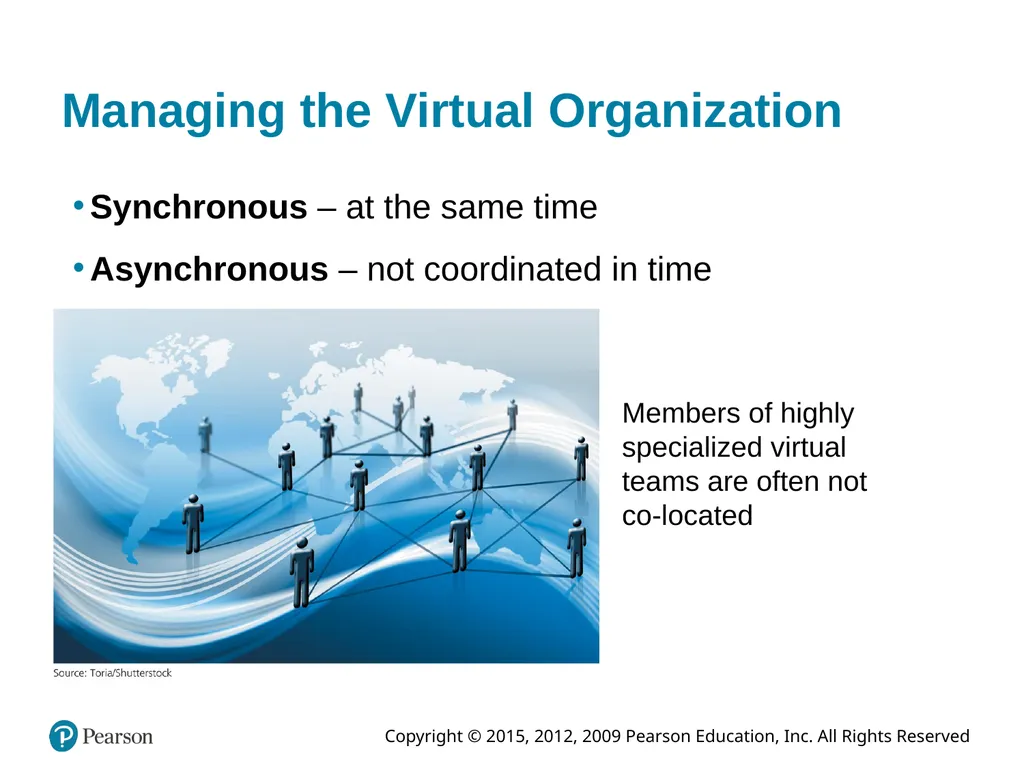 Managing the Virtual Organization

• Synchronous – at the same time

• Asynchronous – not coordinated in time

Members of highly specialized virtual teams are often not co-located

Source: Toria/Shutterstock

Pearson

Copyright © 2015, 2012, 2009 Pearson Education, Inc. All Rights Reserved